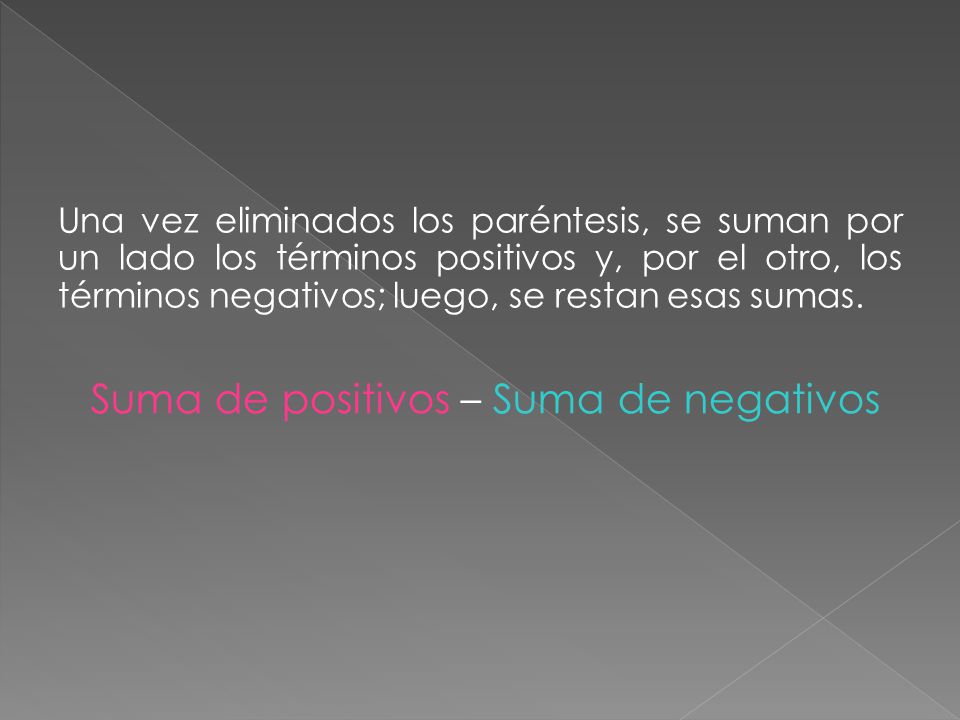 Una vez eliminados los paréntesis, se suman por un lado los términos positivos y, por el otro, los términos negativos; luego, se restan esas sumas.

Suma de positivos – Suma de negativos